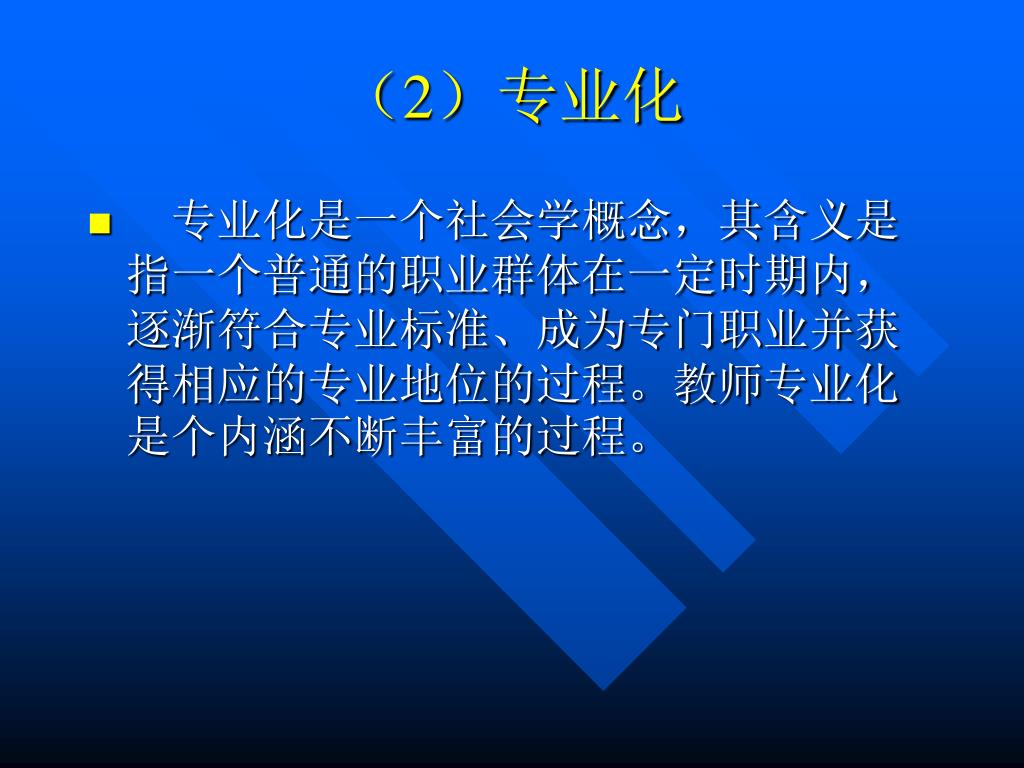 （2）专业化

专业化是一个社会学概念，其含义是指一个普通的职业群体在一定时期内，逐渐符合专业标准、成为专门职业并获得相应的专业地位的过程。教师专业化是个内涵不断丰富的过程。